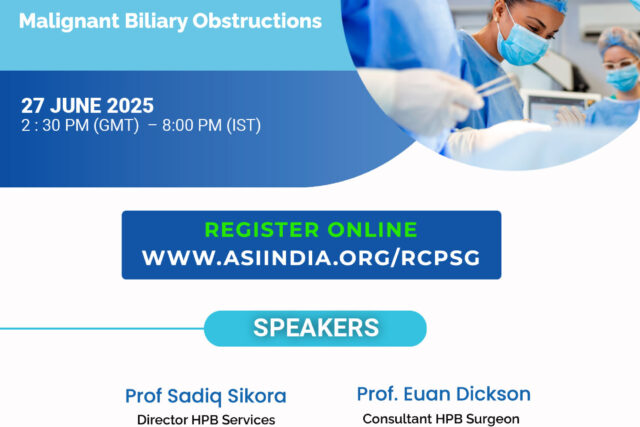 Malignant Biliary Obstructions

27 JUNE 2025
2 : 30 PM (GMT) – 8:00 PM (IST)

REGISTER ONLINE
WWW.ASIINDIA.ORG/RCPSG

SPEAKERS

Prof Sadiq Sikora
Director HPB Services

Prof. Euan Dickson
Consultant HPB Surgeon